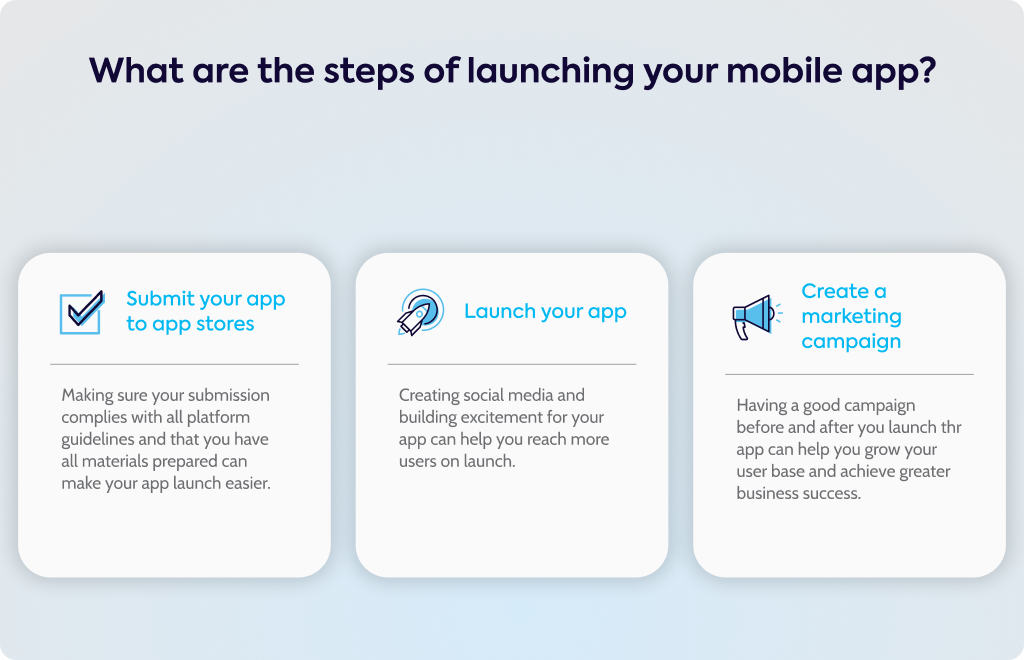 What are the steps of launching your mobile app?

Submit your app to app stores

Making sure your submission complies with all platform guidelines and that you have all materials prepared can make your app launch easier.

Launch your app

Creating social media and building excitement for your app can help you reach more users on launch.

Create a marketing campaign

Having a good campaign before and after you launch thr app can help you grow your user base and achieve greater business success.